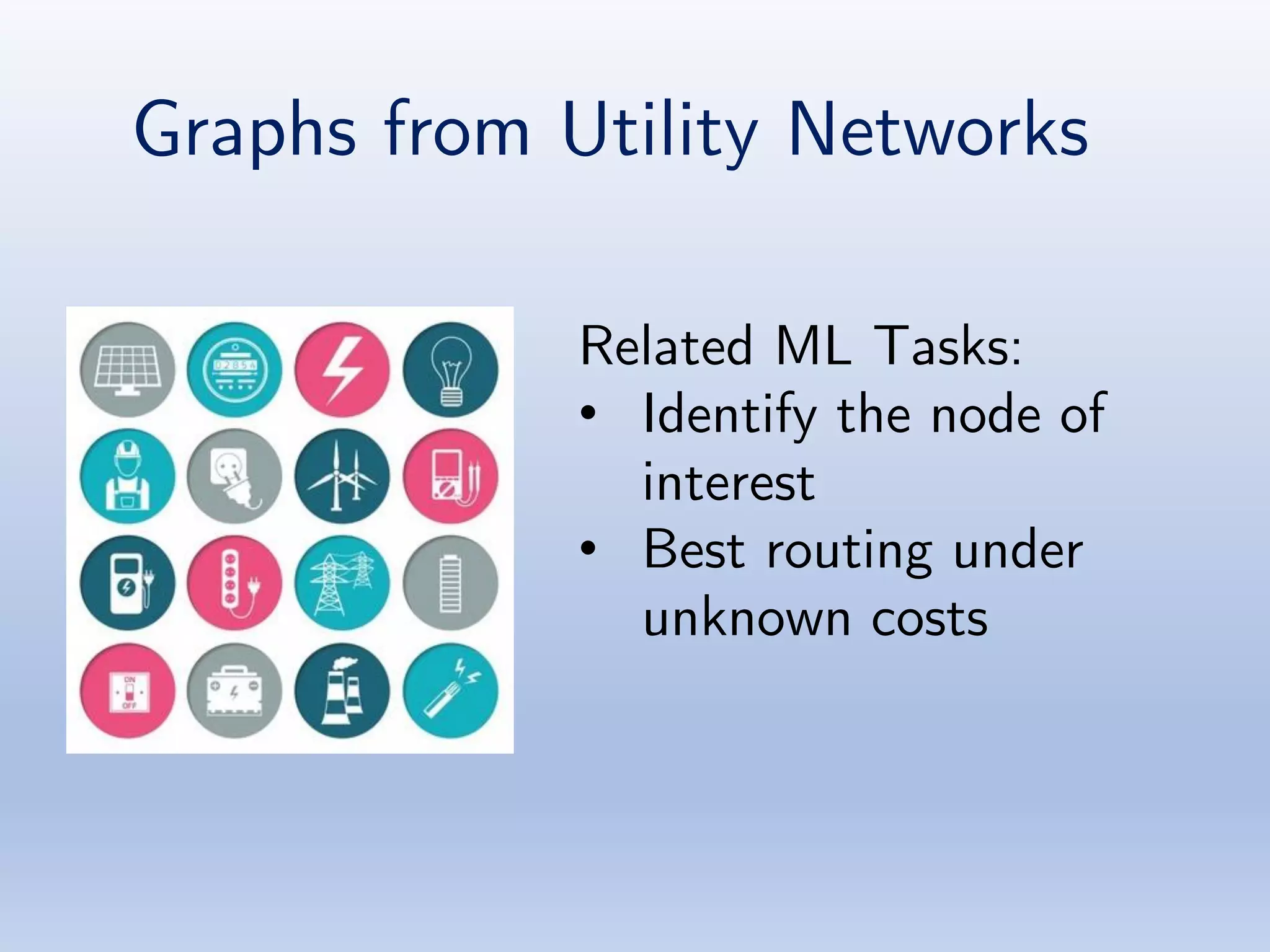 Graphs from Utility Networks

02854

ON
OFF

Related ML Tasks:
• Identify the node of interest
• Best routing under unknown costs